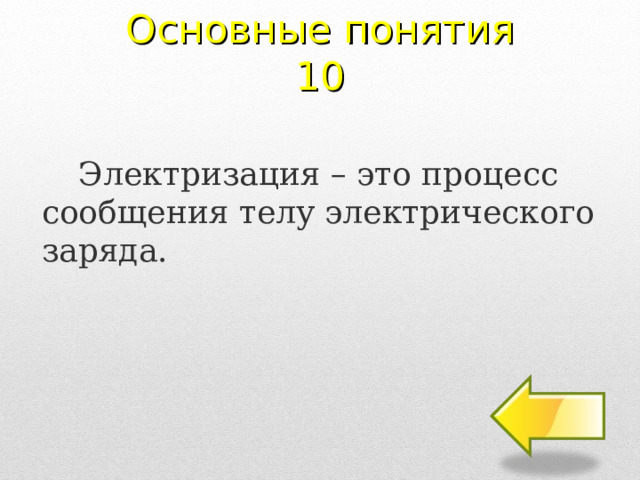 Основные понятия 10

Электризация – это процесс сообщения телу электрического заряда.